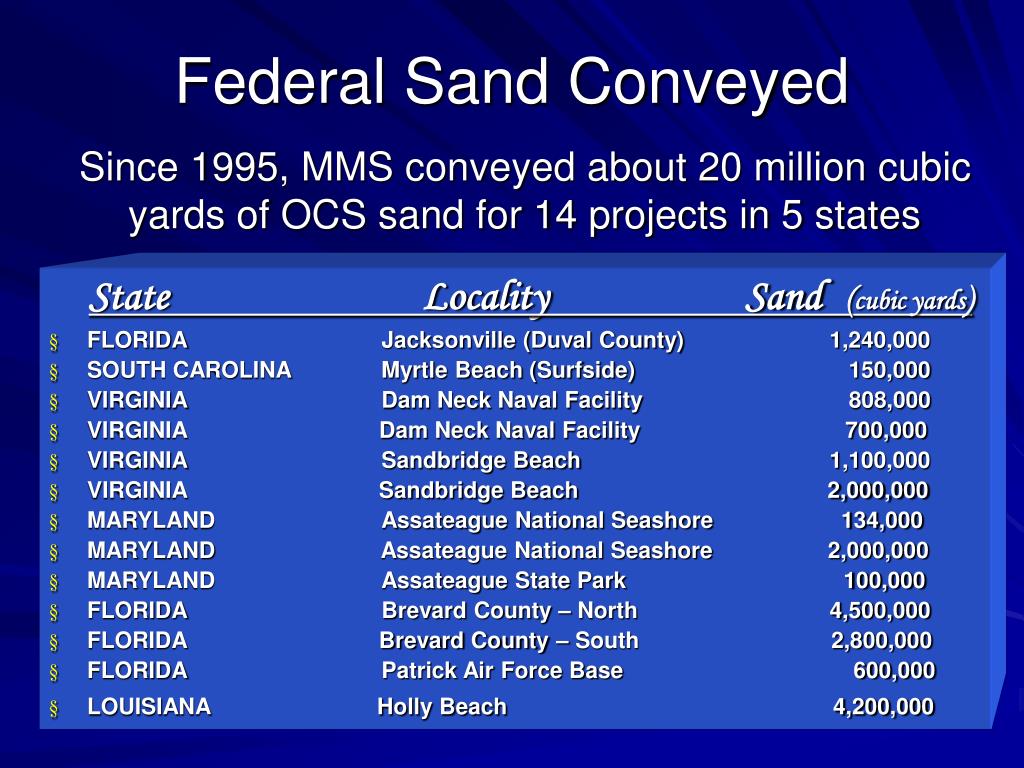 Federal Sand Conveyed

Since 1995, MMS conveyed about 20 million cubic yards of OCS sand for 14 projects in 5 states

| State | Locality | Sand (cubic yards) |
|---|---|---|
| § FLORIDA | Jacksonville (Duval County) | 1,240,000 |
| § SOUTH CAROLINA | Myrtle Beach (Surfside) | 150,000 |
| § VIRGINIA | Dam Neck Naval Facility | 808,000 |
| § VIRGINIA | Dam Neck Naval Facility | 700,000 |
| § VIRGINIA | Sandbridge Beach | 1,100,000 |
| § VIRGINIA | Sandbridge Beach | 2,000,000 |
| § MARYLAND | Assateague National Seashore | 134,000 |
| § MARYLAND | Assateague National Seashore | 2,000,000 |
| § MARYLAND | Assateague State Park | 100,000 |
| § FLORIDA | Brevard County – North | 4,500,000 |
| § FLORIDA | Brevard County – South | 2,800,000 |
| § FLORIDA | Patrick Air Force Base | 600,000 |
| § LOUISIANA | Holly Beach | 4,200,000 |